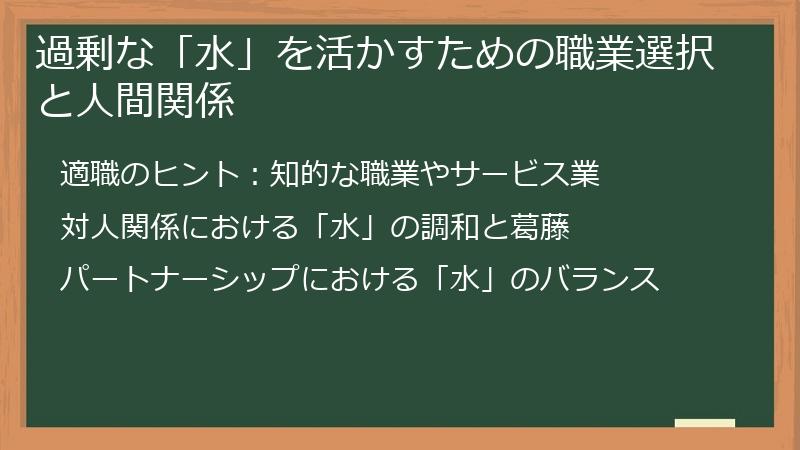 過剰な「水」を活かすための職業選択と人間関係

適職のヒント：知的な職業やサービス業

対人関係における「水」の調和と葛藤

パートナーシップにおける「水」のバランス